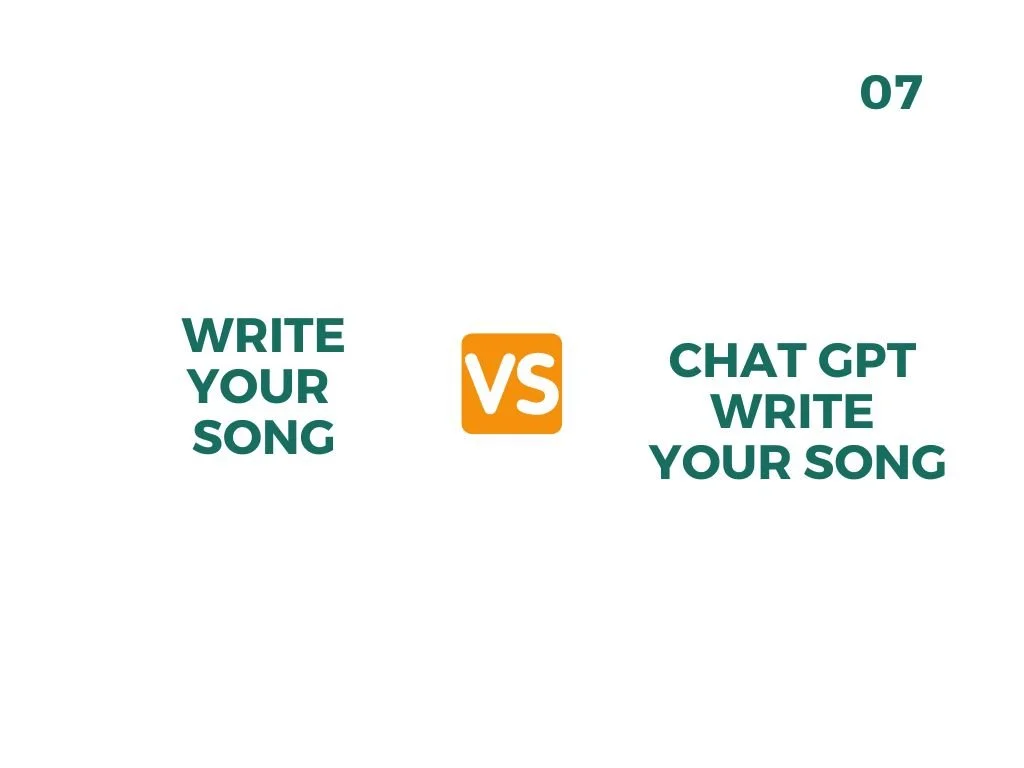 07

WRITE YOUR SONG

VS

CHAT GPT WRITE YOUR SONG